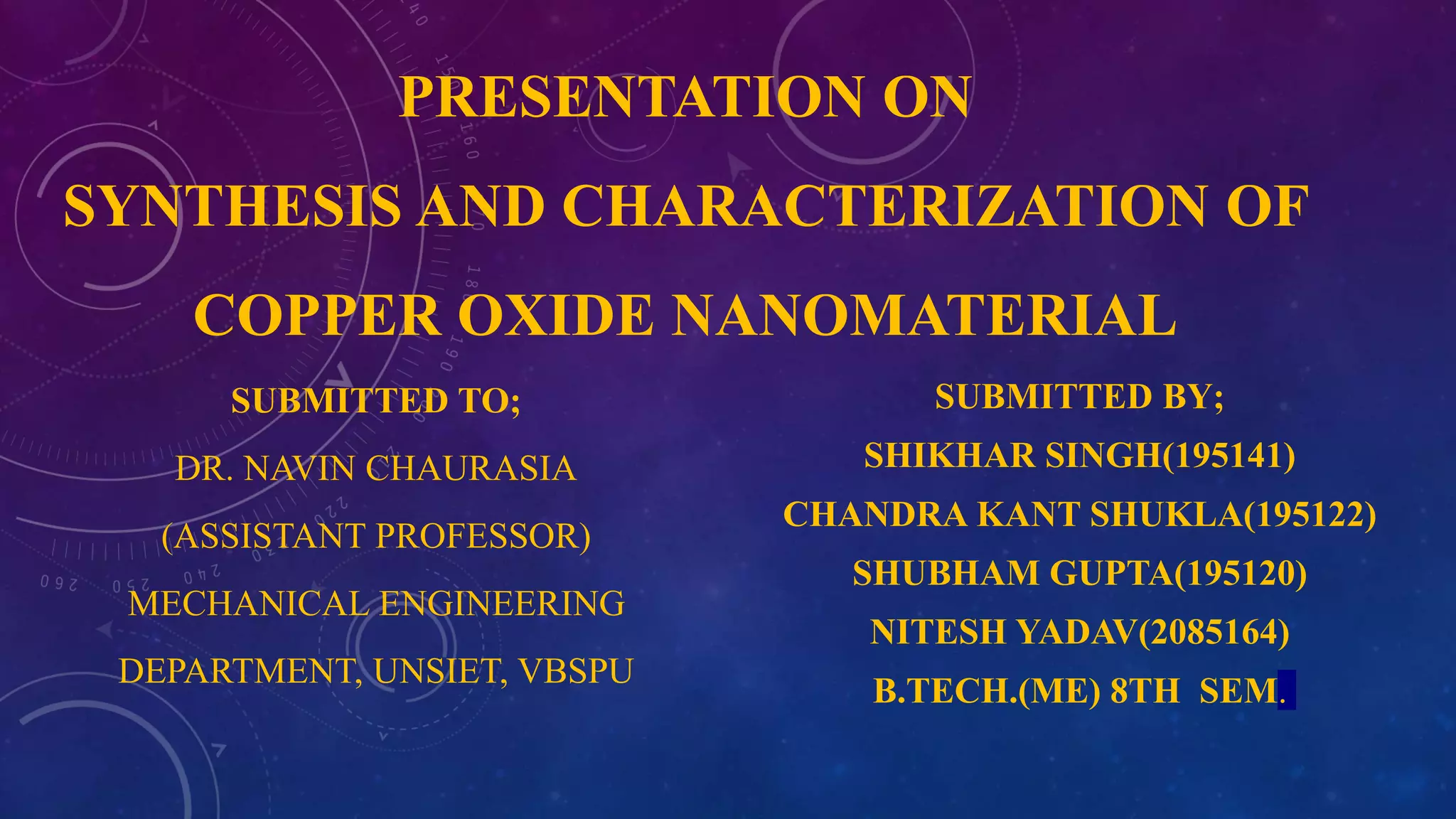 PRESENTATION ON

SYNTHESIS AND CHARACTERIZATION OF

COPPER OXIDE NANOMATERIAL

SUBMITTED TO;

DR. NAVIN CHAURASIA

(ASSISTANT PROFESSOR)

MECHANICAL ENGINEERING

DEPARTMENT, UNSIET, VBSPU

SUBMITTED BY;

SHIKHAR SINGH(195141)

CHANDRA KANT SHUKLA(195122)

SHUBHAM GUPTA(195120)

NITESH YADAV(2085164)

B.TECH.(ME) 8TH SEM.